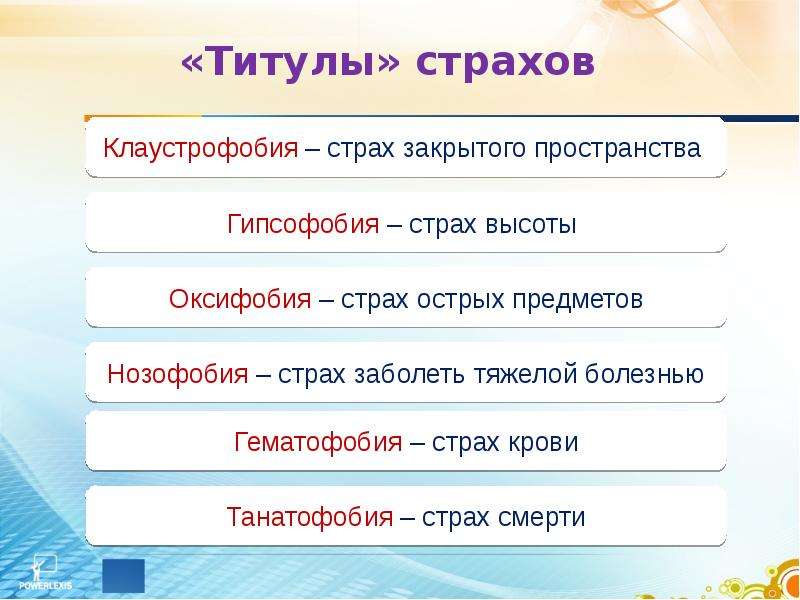 «Титулы» страхов

Клаустрофобия – страх закрытого пространства

Гипсофобия – страх высоты

Оксифобия – страх острых предметов

Нозофобия – страх заболеть тяжелой болезнью

Гематофобия – страх крови

Танатофобия – страх смерти

POWERLEXIS